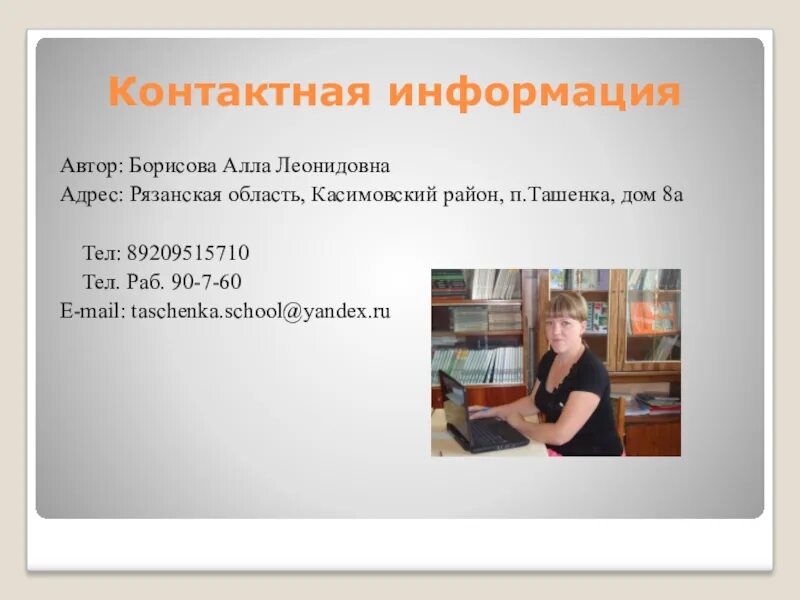 Контактная информация

Автор: Борисова Алла Леонидовна
Адрес: Рязанская область, Касимовский район, п.Ташенка, дом 8а

Тел: 89209515710
Тел. Раб. 90-7-60
E-mail: taschenka.school@yandex.ru